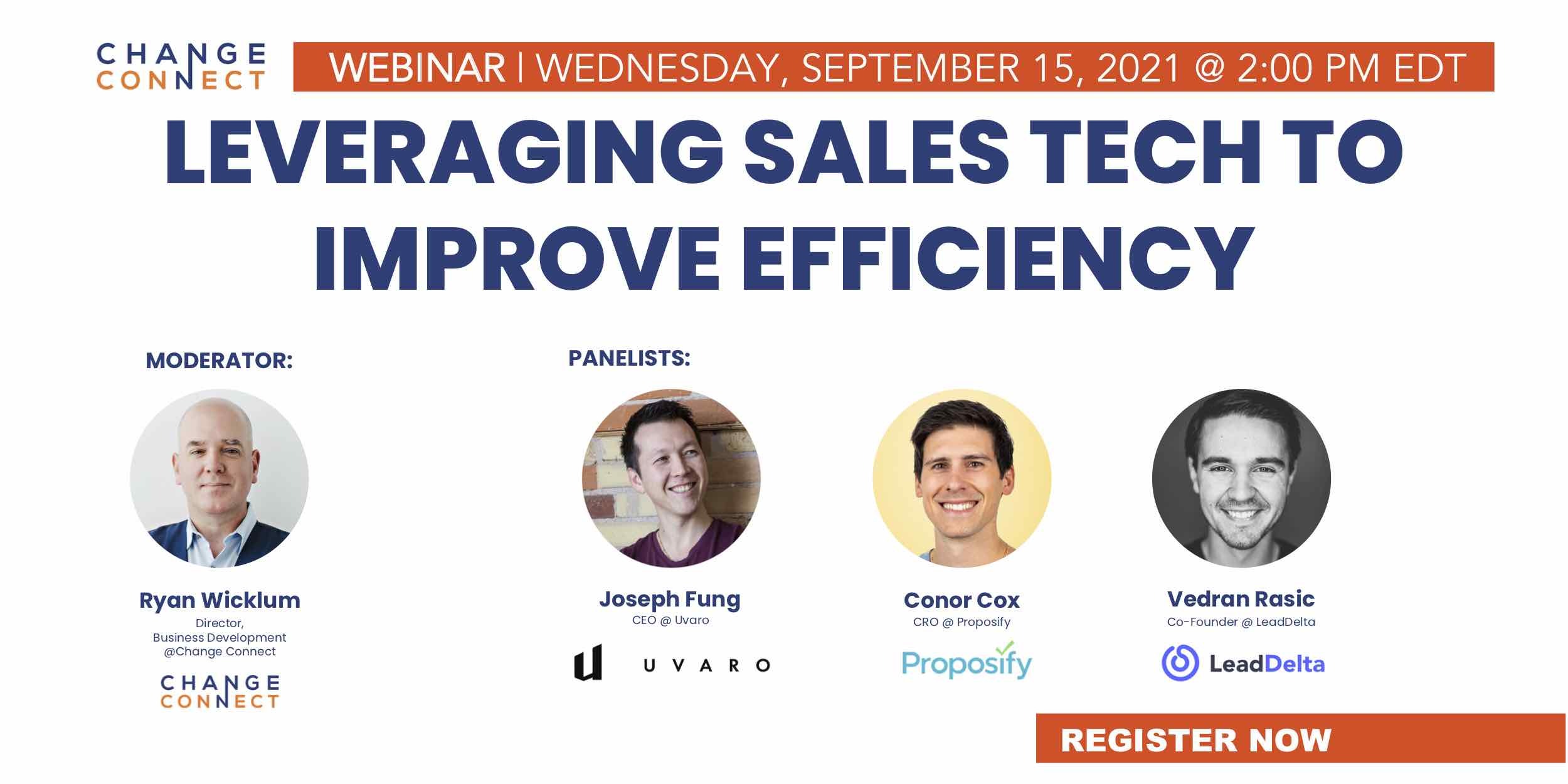 CHANGE CONNECT

WEBINAR | WEDNESDAY, SEPTEMBER 15, 2021 @ 2:00 PM EDT

LEVERAGING SALES TECH TO IMPROVE EFFICIENCY

MODERATOR:

Ryan Wicklum
Director,
Business Development
@Change Connect

CHANGE CONNECT

PANELISTS:

Joseph Fung
CEO @ Uvaro

UVARO

Conor Cox
CRO @ Proposify

Proposify

Vedran Rasic
Co-Founder @ LeadDelta

LeadDelta

REGISTER NOW